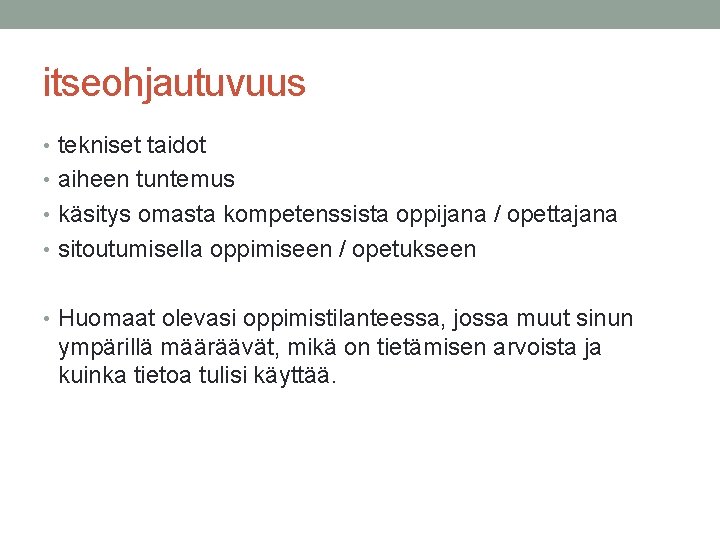 itseohjautuvuus

• tekniset taidot
• aiheen tuntemus
• käsitys omasta kompetenssista oppijana / opettajana
• sitoutumisella oppimiseen / opetukseen

• Huomaat olevasi oppimistilanteessa, jossa muut sinun ympärillä määräävät, mikä on tietämisen arvoista ja kuinka tietoa tulisi käyttää.